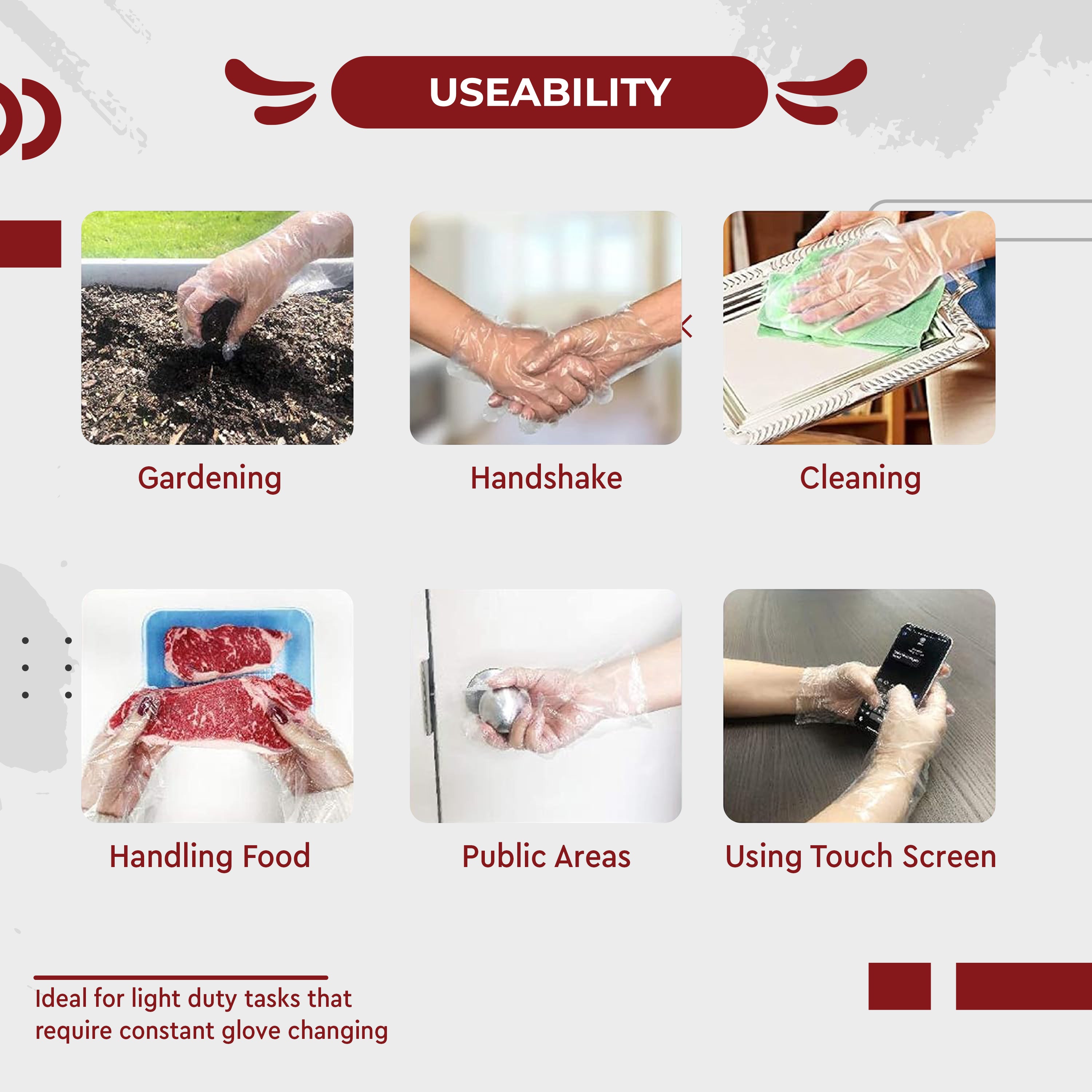 USEABILITY

Gardening

Handshake

Cleaning

Handling Food

Public Areas

Using Touch Screen

Ideal for light duty tasks that require constant glove changing